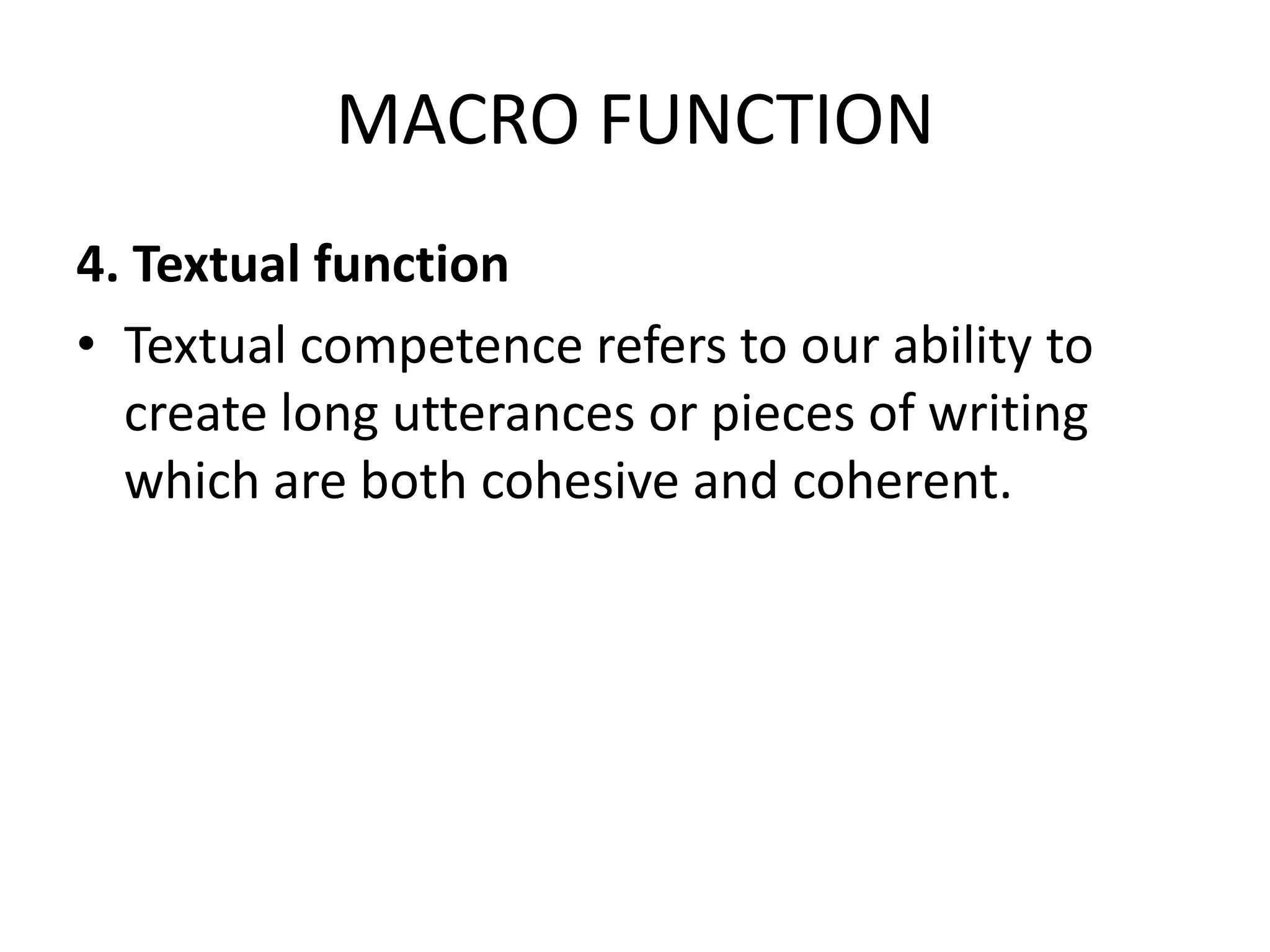 MACRO FUNCTION

4. Textual function

• Textual competence refers to our ability to create long utterances or pieces of writing which are both cohesive and coherent.